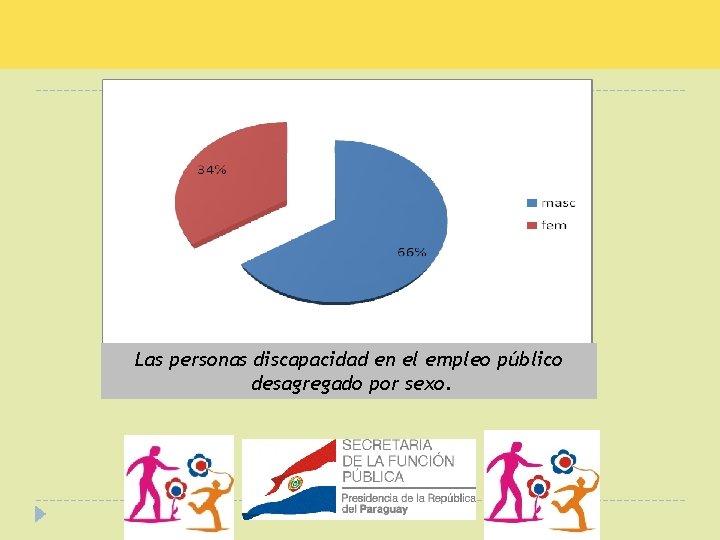 34%

66%

masc
fem

Las personas discapacidad en el empleo público desagregado por sexo.

SECRETARIA DE LA FUNCIÓN PÚBLICA
Presidencia de la República del Paraguay